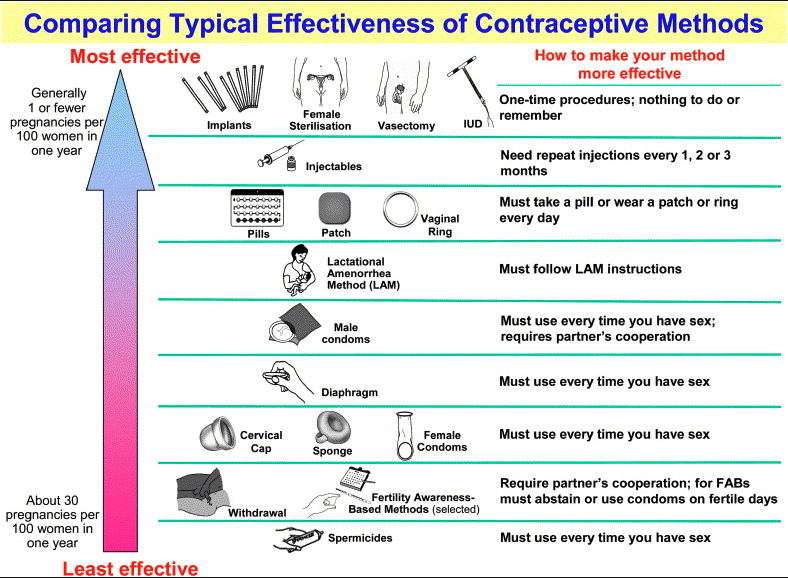 Comparing Typical Effectiveness of Contraceptive Methods

Most effective

Generally 1 or fewer pregnancies per 100 women in one year

About 30 pregnancies per 100 women in one year

Least effective

How to make your method more effective

Implants
Female Sterilisation
Vasectomy
IUD

One-time procedures; nothing to do or remember

Injectables

Need repeat injections every 1, 2 or 3 months

Pills
Patch
Vaginal Ring

Must take a pill or wear a patch or ring every day

Lactational Amenorrhea Method (LAM)

Must follow LAM instructions

Male condoms

Must use every time you have sex; requires partner's cooperation

Diaphragm

Must use every time you have sex

Cervical Cap
Sponge
Female Condoms

Must use every time you have sex

Withdrawal
Fertility Awareness-Based Methods (selected)

Require partner's cooperation; for FABs must abstain or use condoms on fertile days

Spermicides

Must use every time you have sex